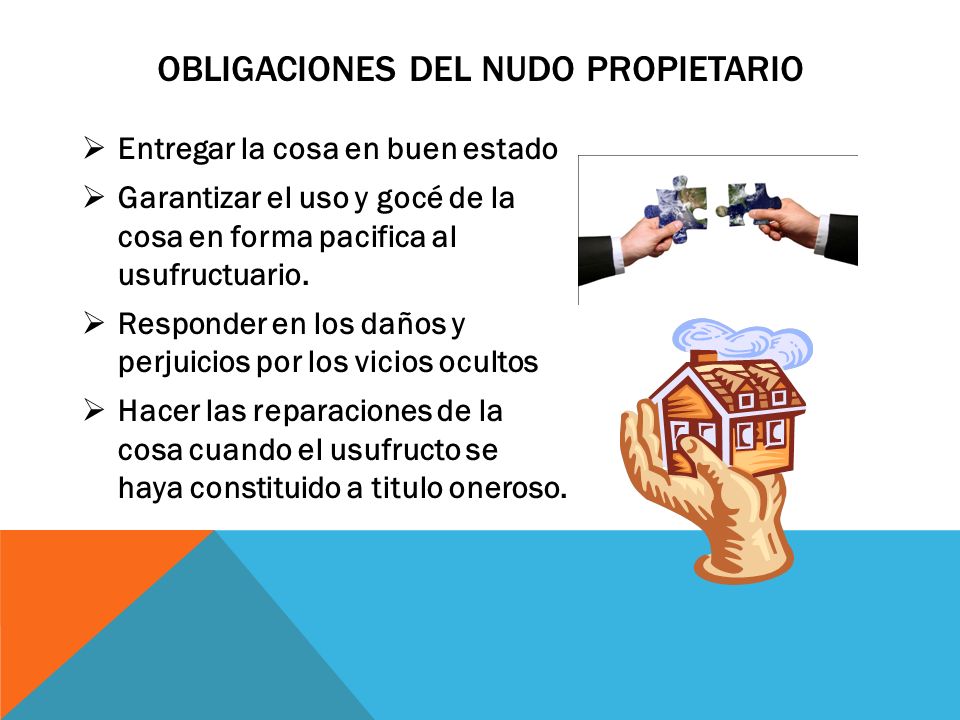 OBLIGACIONES DEL NUDO PROPIETARIO

➢ Entregar la cosa en buen estado

➢ Garantizar el uso y gocé de la cosa en forma pacifica al usufructuario.

➢ Responder en los daños y perjuicios por los vicios ocultos

➢ Hacer las reparaciones de la cosa cuando el usufructo se haya constituido a titulo oneroso.